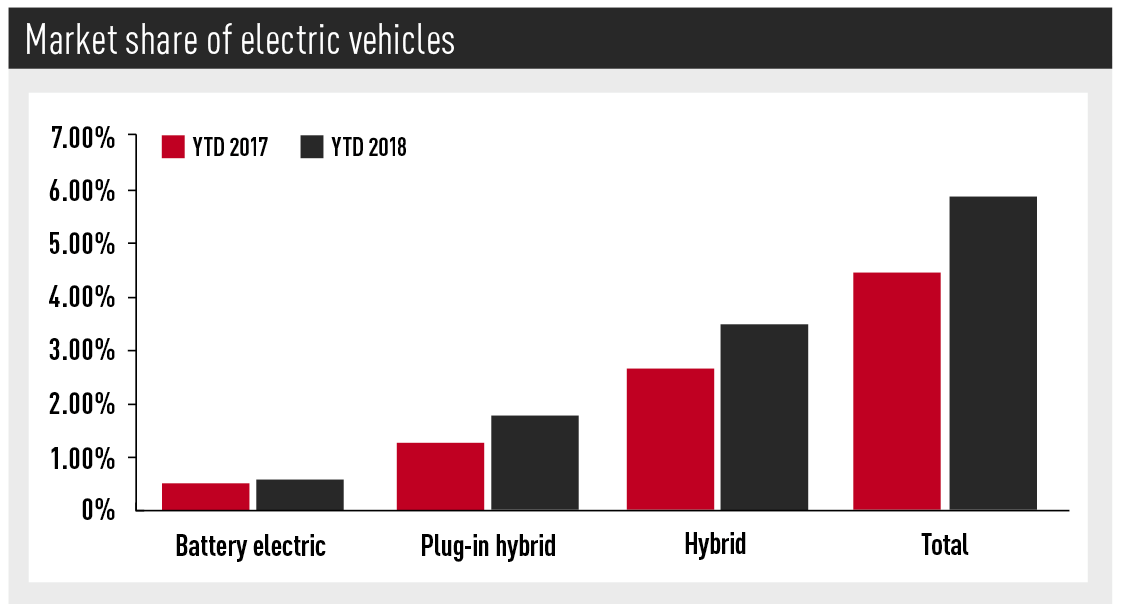 Market share of electric vehicles

YTD 2017
YTD 2018

7.00%
6.00%
5.00%
4.00%
3.00%
2.00%
1.00%
0%

Battery electric
Plug-in hybrid
Hybrid
Total